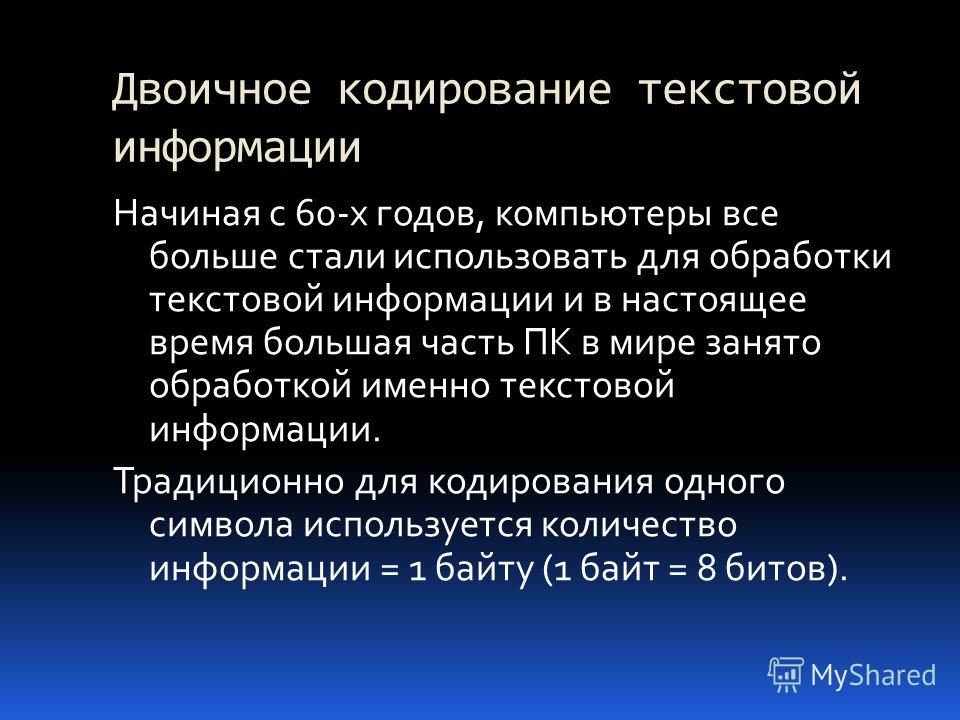 Двоичное кодирование текстовой информации

Начиная с 60-х годов, компьютеры все больше стали использовать для обработки текстовой информации и в настоящее время большая часть ПК в мире занято обработкой именно текстовой информации.

Традиционно для кодирования одного символа используется количество информации = 1 байту (1 байт = 8 битов).

MyShared